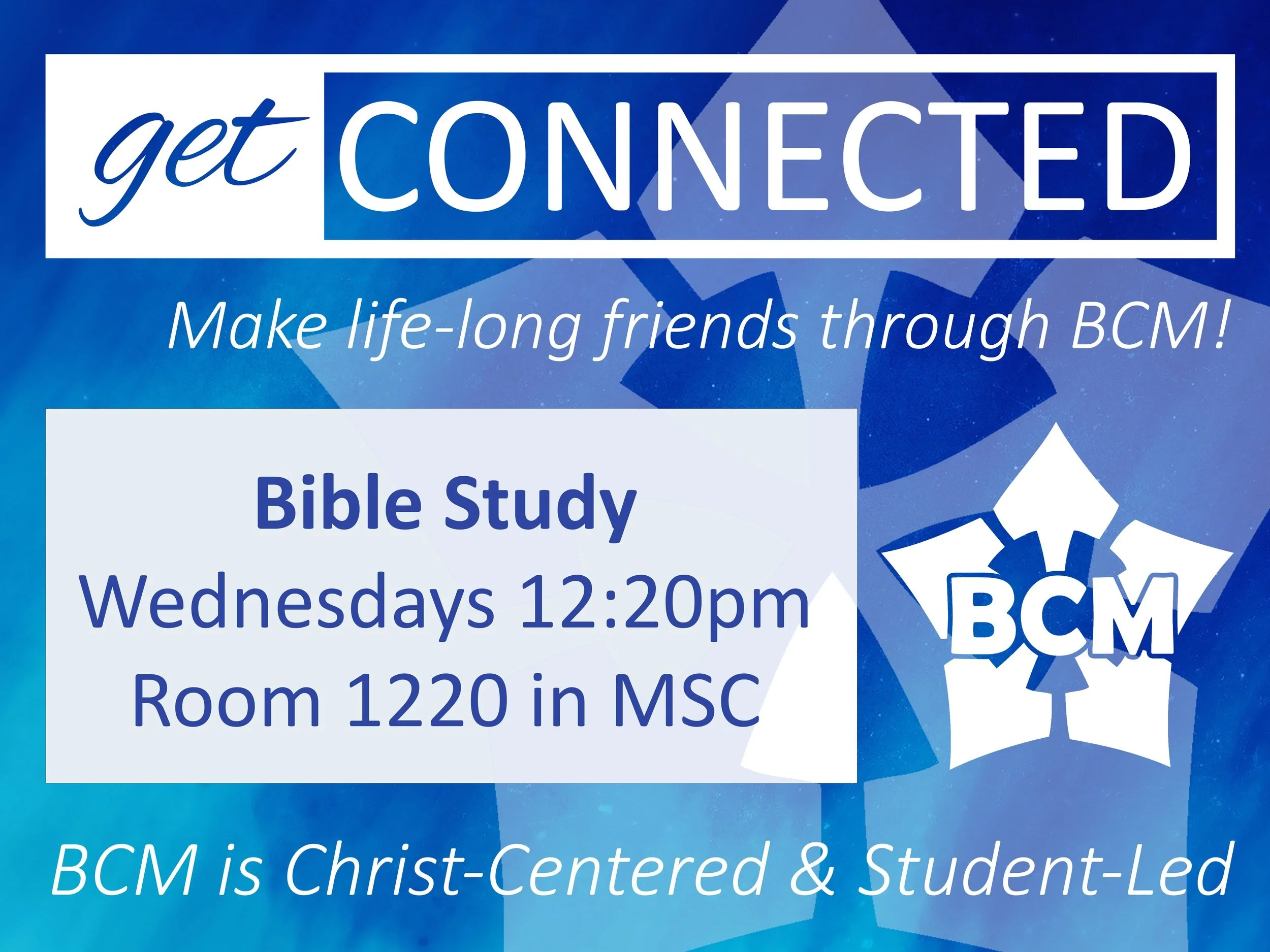 get CONNECTED

Make life-long friends through BCM!

Bible Study
Wednesdays 12:20pm
Room 1220 in MSC

BCM

BCM is Christ-Centered & Student-Led